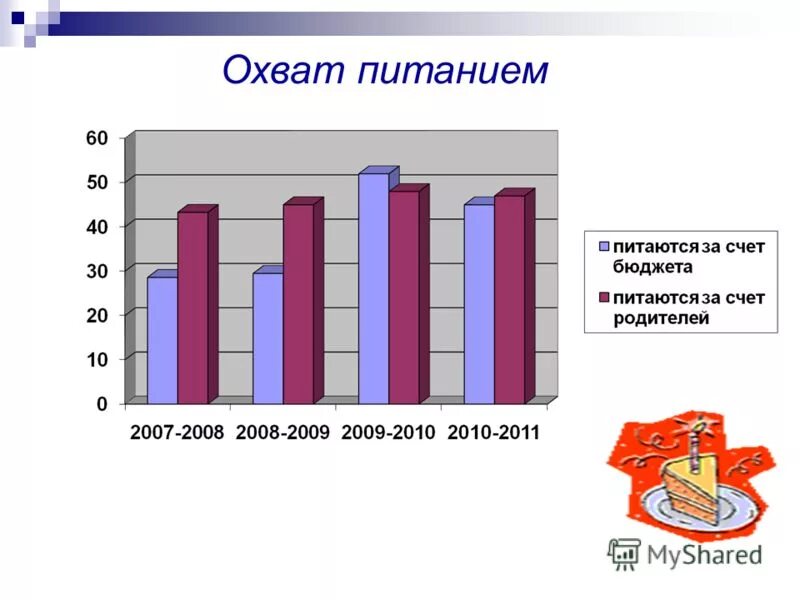 Охват питанием

60
50
40
30
20
10
0

2007-2008 2008-2009 2009-2010 2010-2011

питаются за счет бюджета
питаются за счет родителей

MyShared